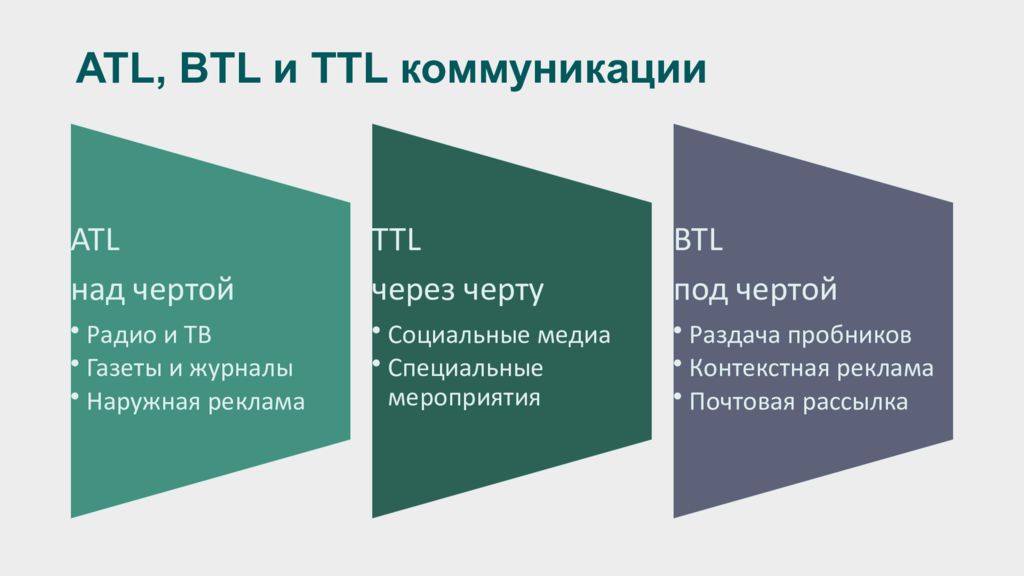 ATL, BTL и TTL коммуникации

ATL

над чертой

• Радио и ТВ
• Газеты и журналы
• Наружная реклама

TTL

через черту

• Социальные медиа
• Специальные мероприятия

BTL

под чертой

• Раздача пробников
• Контекстная реклама
• Почтовая рассылка